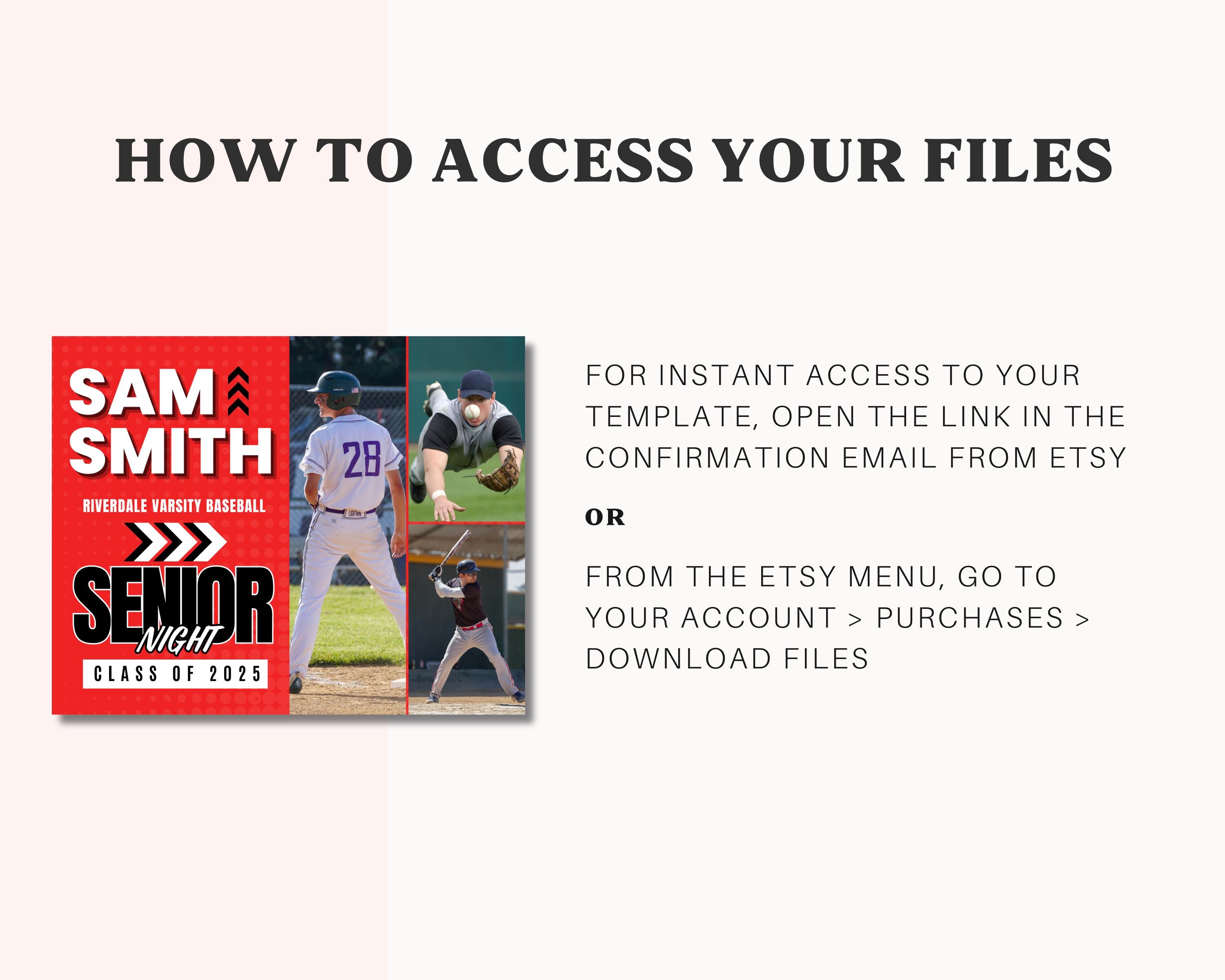 HOW TO ACCESS YOUR FILES

SAM
SMITH

RIVERDALE VARSITY BASEBALL

SENIOR
NIGHT

CLASS OF 2025

28

FOR INSTANT ACCESS TO YOUR TEMPLATE, OPEN THE LINK IN THE CONFIRMATION EMAIL FROM ETSY

OR

FROM THE ETSY MENU, GO TO YOUR ACCOUNT > PURCHASES > DOWNLOAD FILES